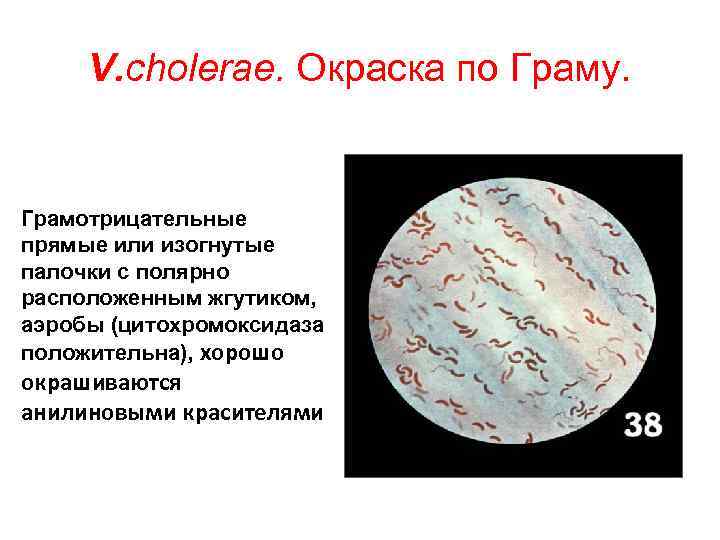 V.cholerae. Окраска по Граму.

Грамотрицательные прямые или изогнутые палочки с полярно расположенным жгутиком, аэробы (цитохромоксидаза положительна), хорошо окрашиваются анилиновыми красителями

38